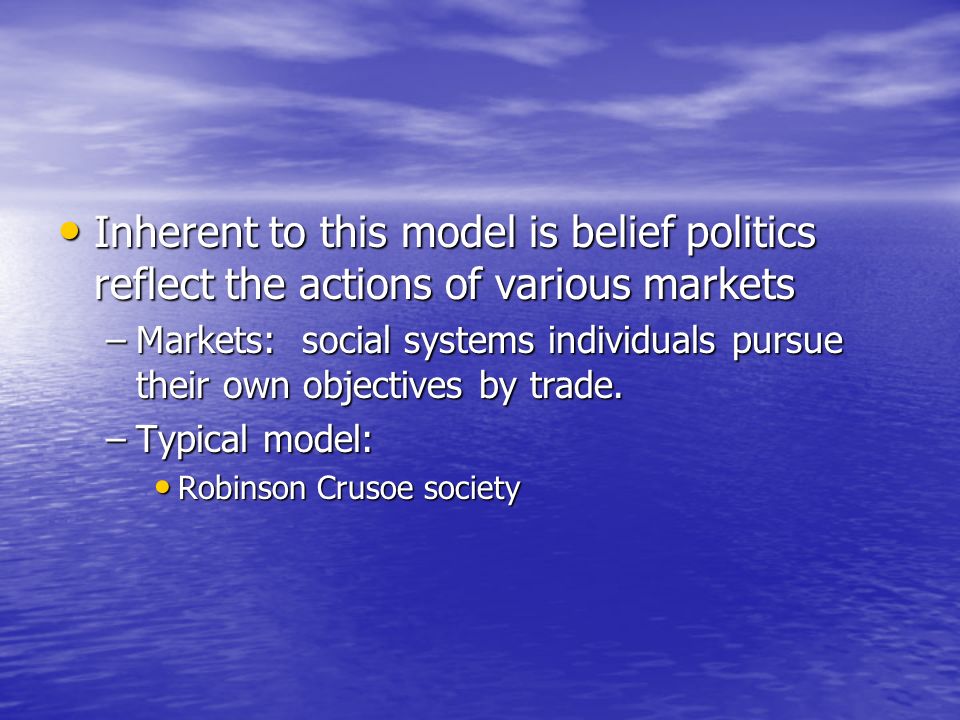 • Inherent to this model is belief politics reflect the actions of various markets

– Markets:  social systems individuals pursue their own objectives by trade.

– Typical model:

• Robinson Crusoe society